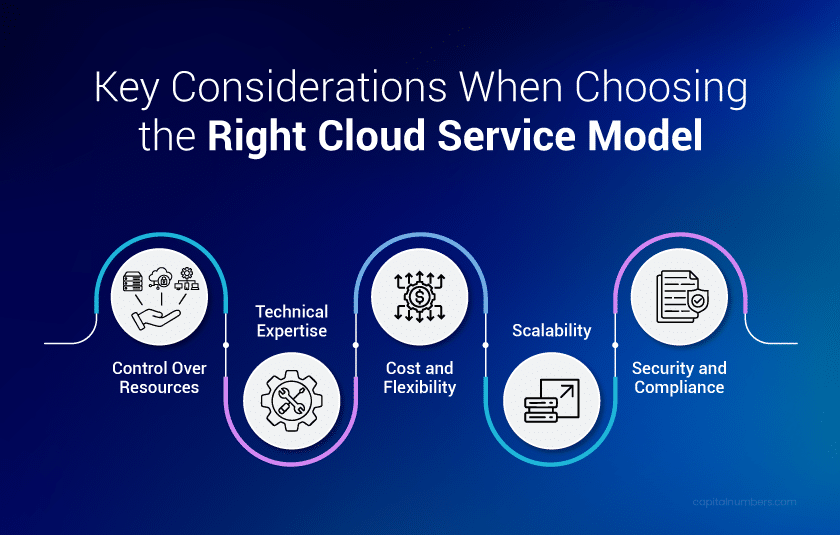 Key Considerations When Choosing the Right Cloud Service Model

Control Over Resources

Technical Expertise

Cost and Flexibility

Scalability

Security and Compliance

capitalnumbers.com